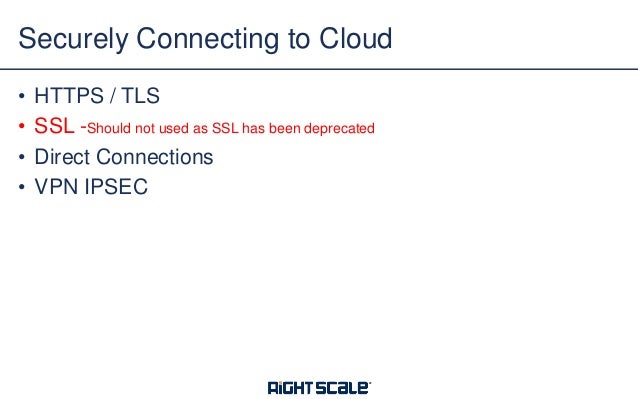 Securely Connecting to Cloud

• HTTPS / TLS
• SSL -Should not used as SSL has been deprecated
• Direct Connections
• VPN IPSEC

RIGHTSCALE